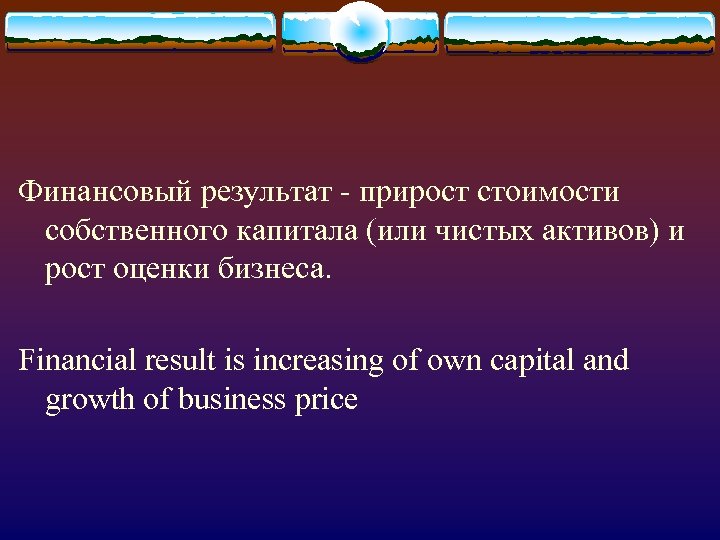 Финансовый результат - прирост стоимости собственного капитала (или чистых активов) и рост оценки бизнеса.

Financial result is increasing of own capital and growth of business price